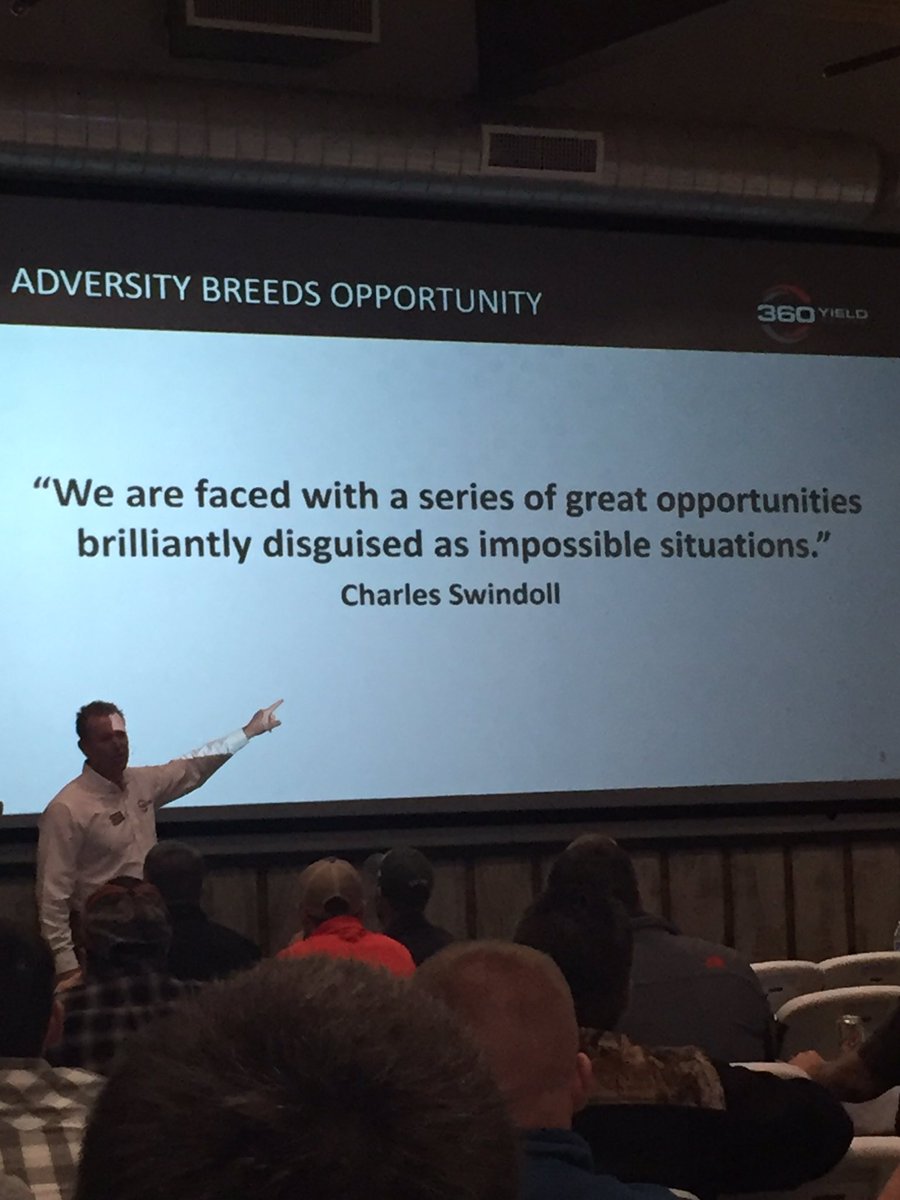 ADVERSITY BREEDS OPPORTUNITY

360 YIELD

"We are faced with a series of great opportunities brilliantly disguised as impossible situations."

Charles Swindoll